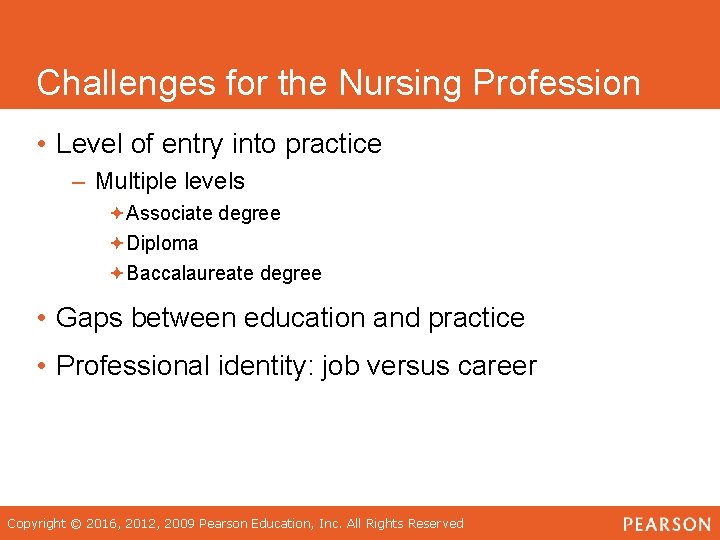 Challenges for the Nursing Profession

• Level of entry into practice
– Multiple levels
✦ Associate degree
✦ Diploma
✦ Baccalaureate degree

• Gaps between education and practice

• Professional identity: job versus career

Copyright © 2016, 2012, 2009 Pearson Education, Inc. All Rights Reserved

PEARSON